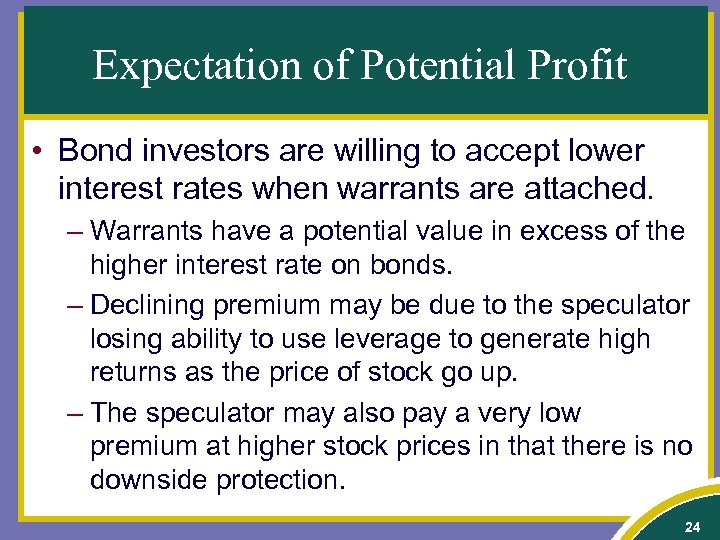 Expectation of Potential Profit

• Bond investors are willing to accept lower interest rates when warrants are attached.

– Warrants have a potential value in excess of the higher interest rate on bonds.

– Declining premium may be due to the speculator losing ability to use leverage to generate high returns as the price of stock go up.

– The speculator may also pay a very low premium at higher stock prices in that there is no downside protection.

24